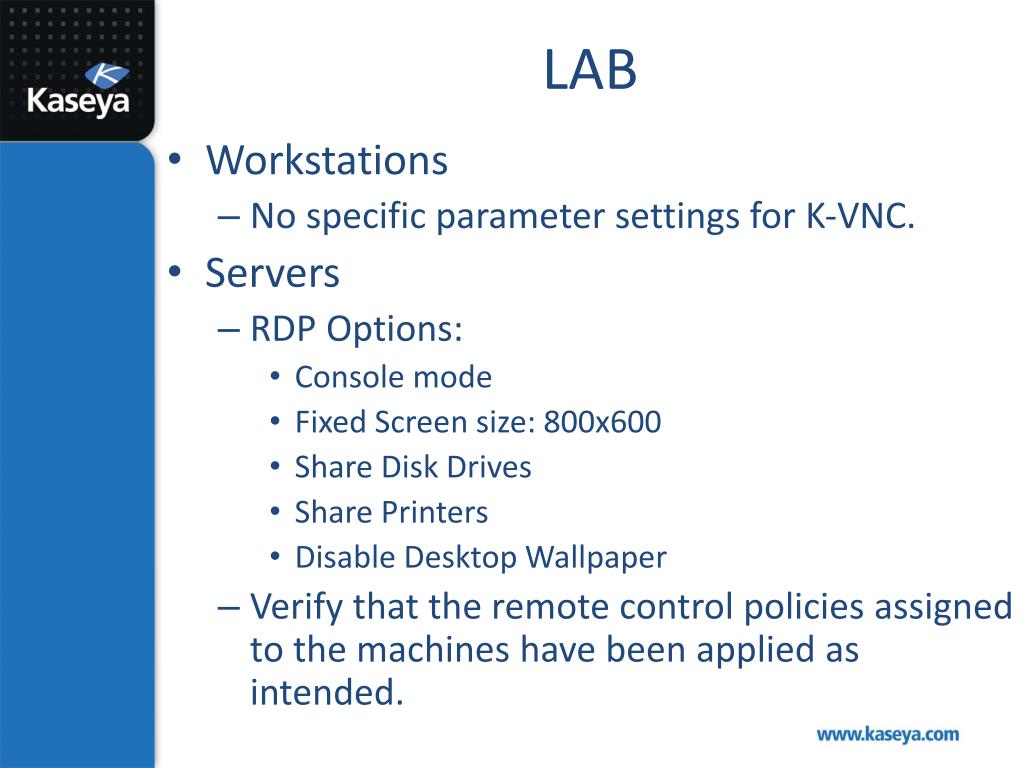 Kaseya

LAB

• Workstations
– No specific parameter settings for K-VNC.
• Servers
– RDP Options:
• Console mode
• Fixed Screen size: 800x600
• Share Disk Drives
• Share Printers
• Disable Desktop Wallpaper
– Verify that the remote control policies assigned to the machines have been applied as intended.

www.kaseya.com